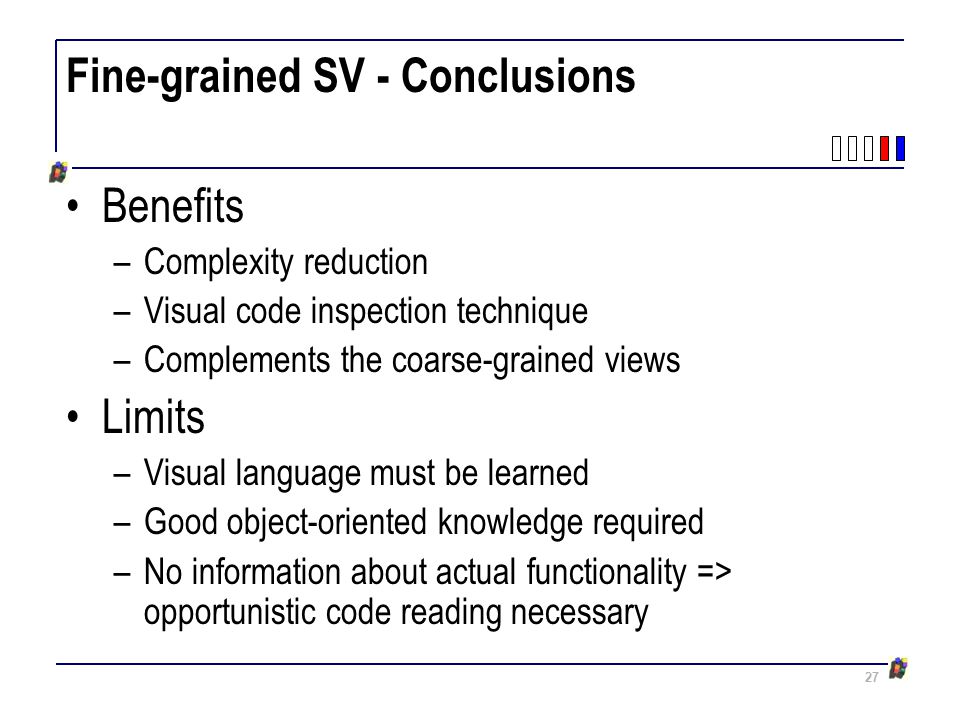 Fine-grained SV - Conclusions

• Benefits
– Complexity reduction
– Visual code inspection technique
– Complements the coarse-grained views

• Limits
– Visual language must be learned
– Good object-oriented knowledge required
– No information about actual functionality => opportunistic code reading necessary

27